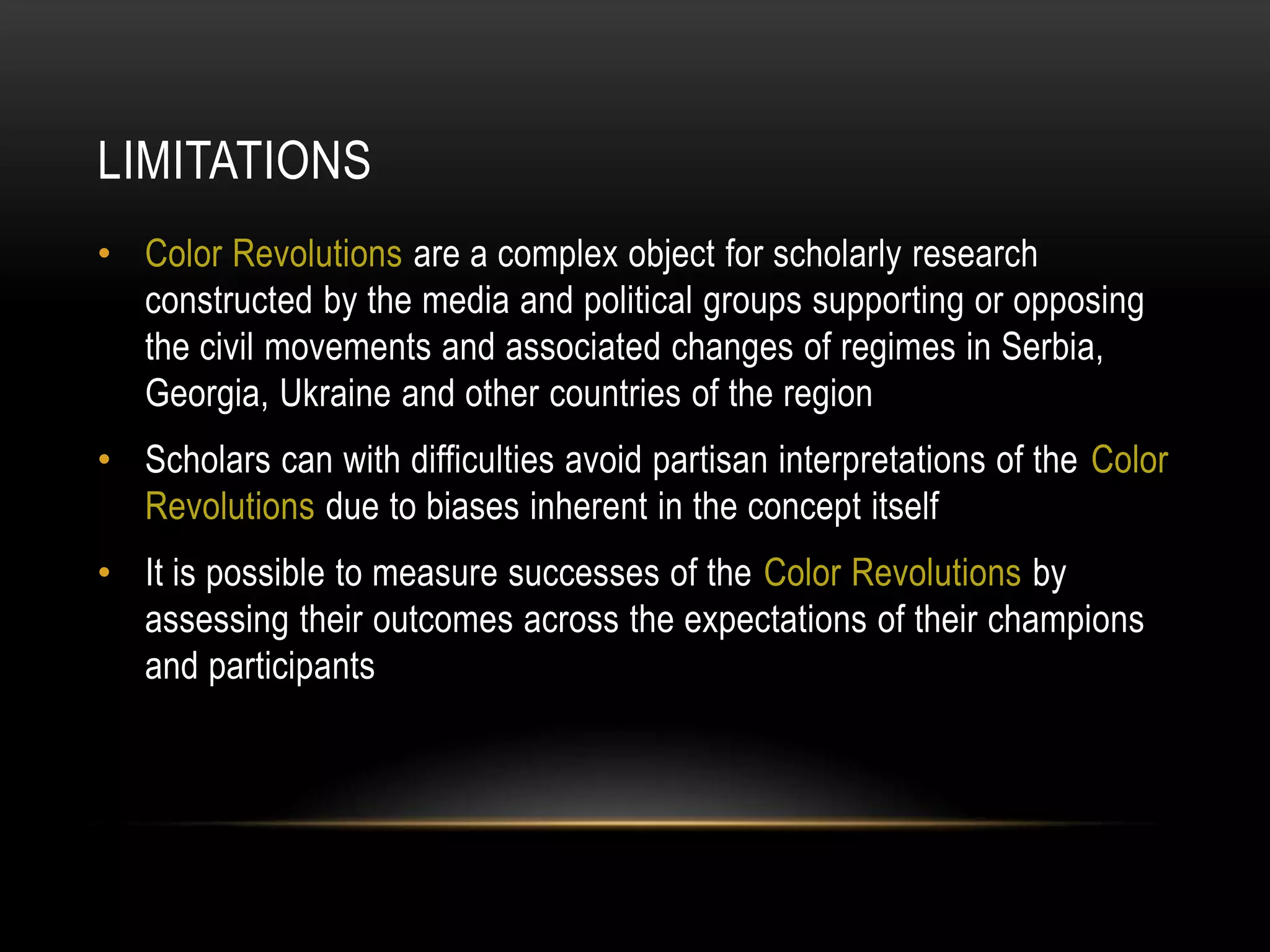 LIMITATIONS

• Color Revolutions are a complex object for scholarly research constructed by the media and political groups supporting or opposing the civil movements and associated changes of regimes in Serbia, Georgia, Ukraine and other countries of the region

• Scholars can with difficulties avoid partisan interpretations of the Color Revolutions due to biases inherent in the concept itself

• It is possible to measure successes of the Color Revolutions by assessing their outcomes across the expectations of their champions and participants